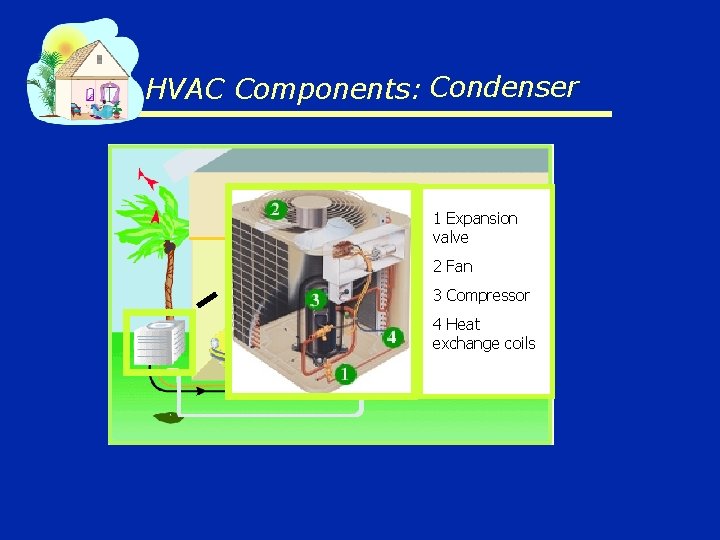 HVAC Components: Condenser

2

3

4

1

1 Expansion valve

2 Fan

3 Compressor

4 Heat exchange coils